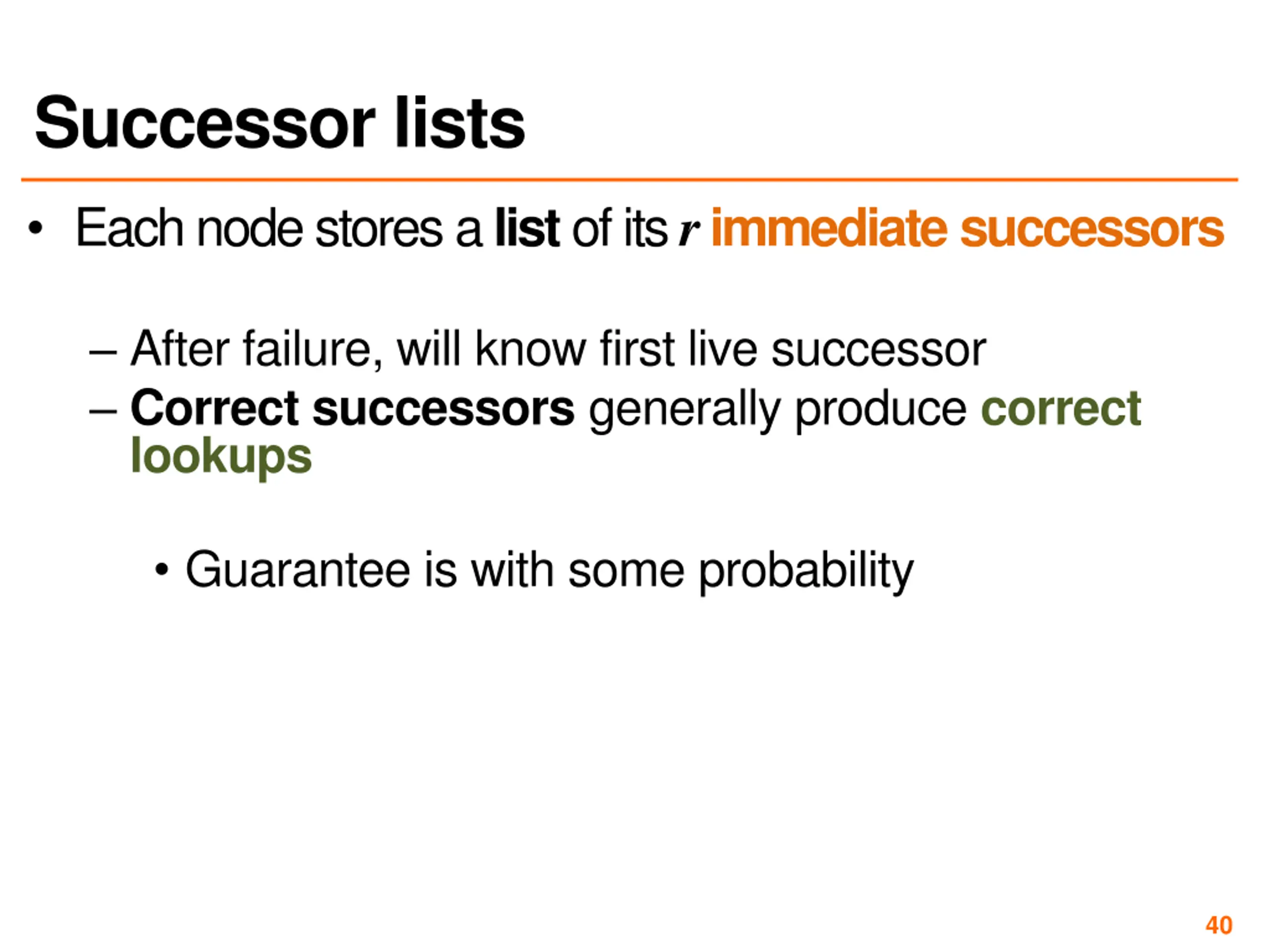 Successor lists

• Each node stores a list of its $r$ immediate successors

– After failure, will know first live successor
– Correct successors generally produce correct lookups

• Guarantee is with some probability

40